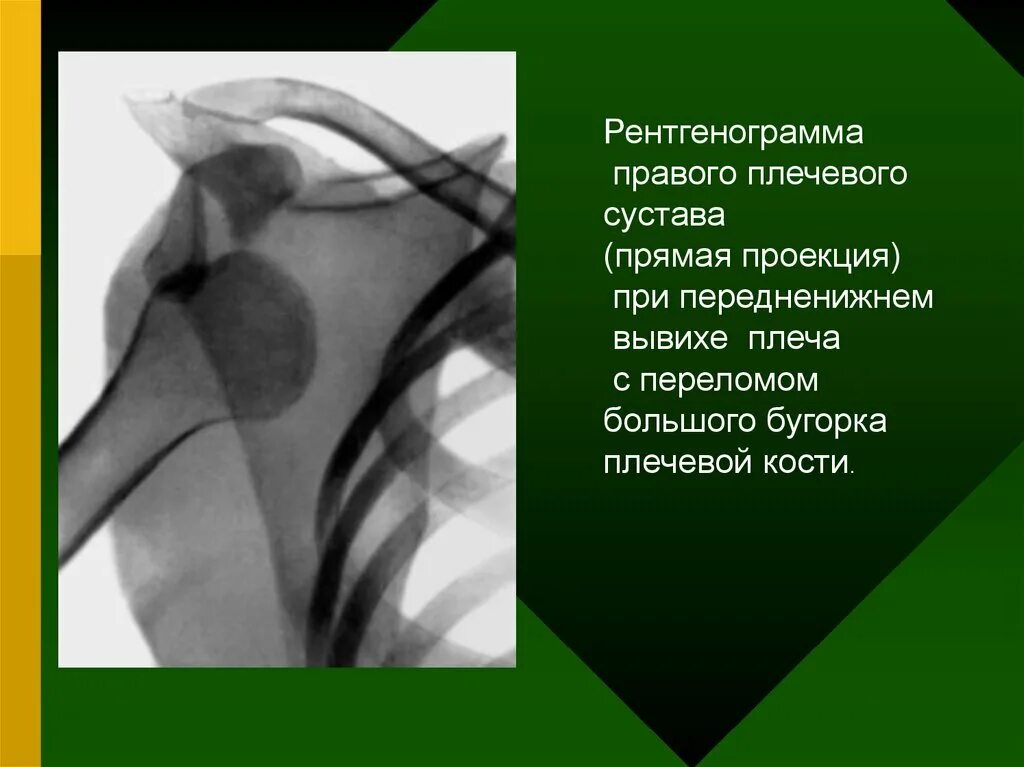 Рентгенограмма правого плечевого сустава (прямая проекция) при передненижнем вывихе плеча с переломом большого бугорка плечевой кости.